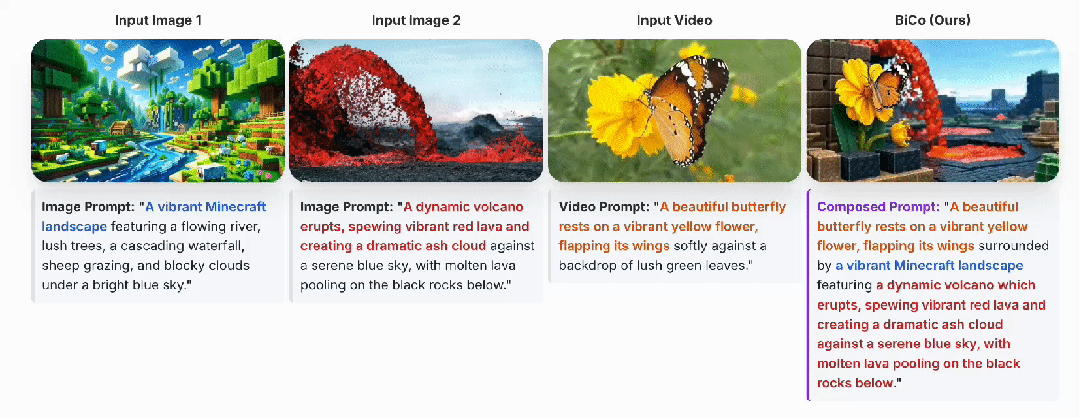 Input Image 1

Image Prompt: "A vibrant Minecraft landscape featuring a flowing river, lush trees, a cascading waterfall, sheep grazing, and blocky clouds under a bright blue sky."

Input Image 2

Image Prompt: "A dynamic volcano erupts, spewing vibrant red lava and creating a dramatic ash cloud against a serene blue sky, with molten lava pooling on the black rocks below."

Input Video

Video Prompt: "A beautiful butterfly rests on a vibrant yellow flower, flapping its wings softly against a backdrop of lush green leaves."

BiCo (Ours)

Composed Prompt: "A beautiful butterfly rests on a vibrant yellow flower, flapping its wings surrounded by a vibrant Minecraft landscape featuring a dynamic volcano which erupts, spewing vibrant red lava and creating a dramatic ash cloud against a serene blue sky, with molten lava pooling on the black rocks below."